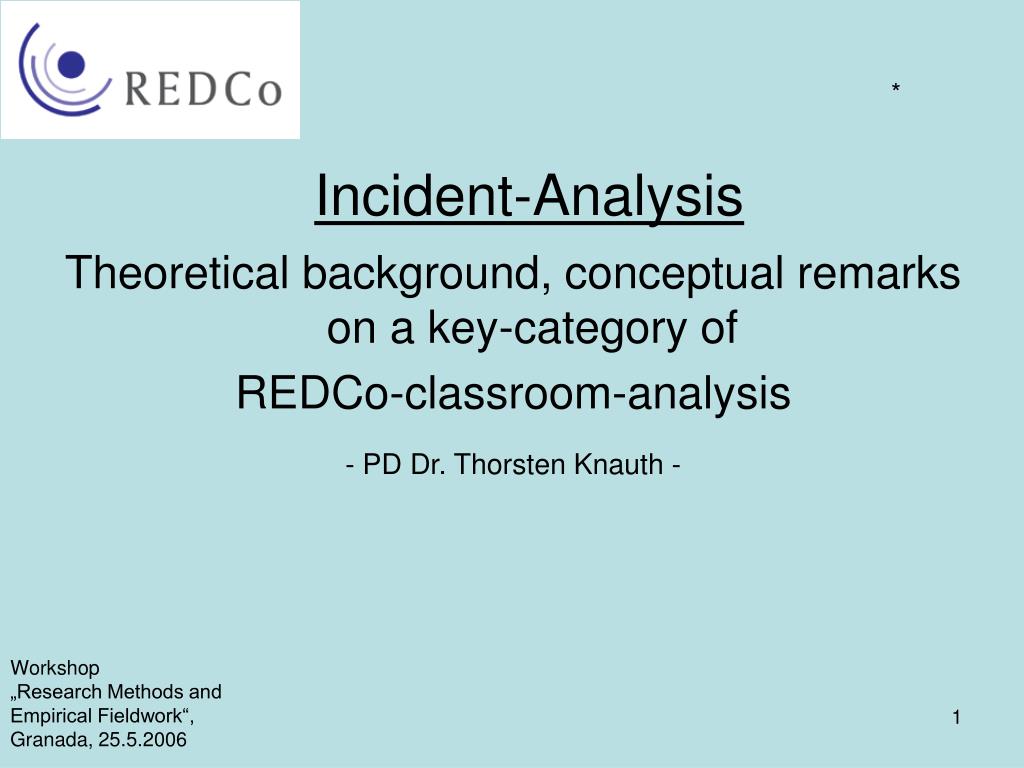 REDCo

*

Incident-Analysis

Theoretical background, conceptual remarks on a key-category of

REDCo-classroom-analysis

- PD Dr. Thorsten Knauth -

Workshop
„Research Methods and Empirical Fieldwork“,
Granada, 25.5.2006

1